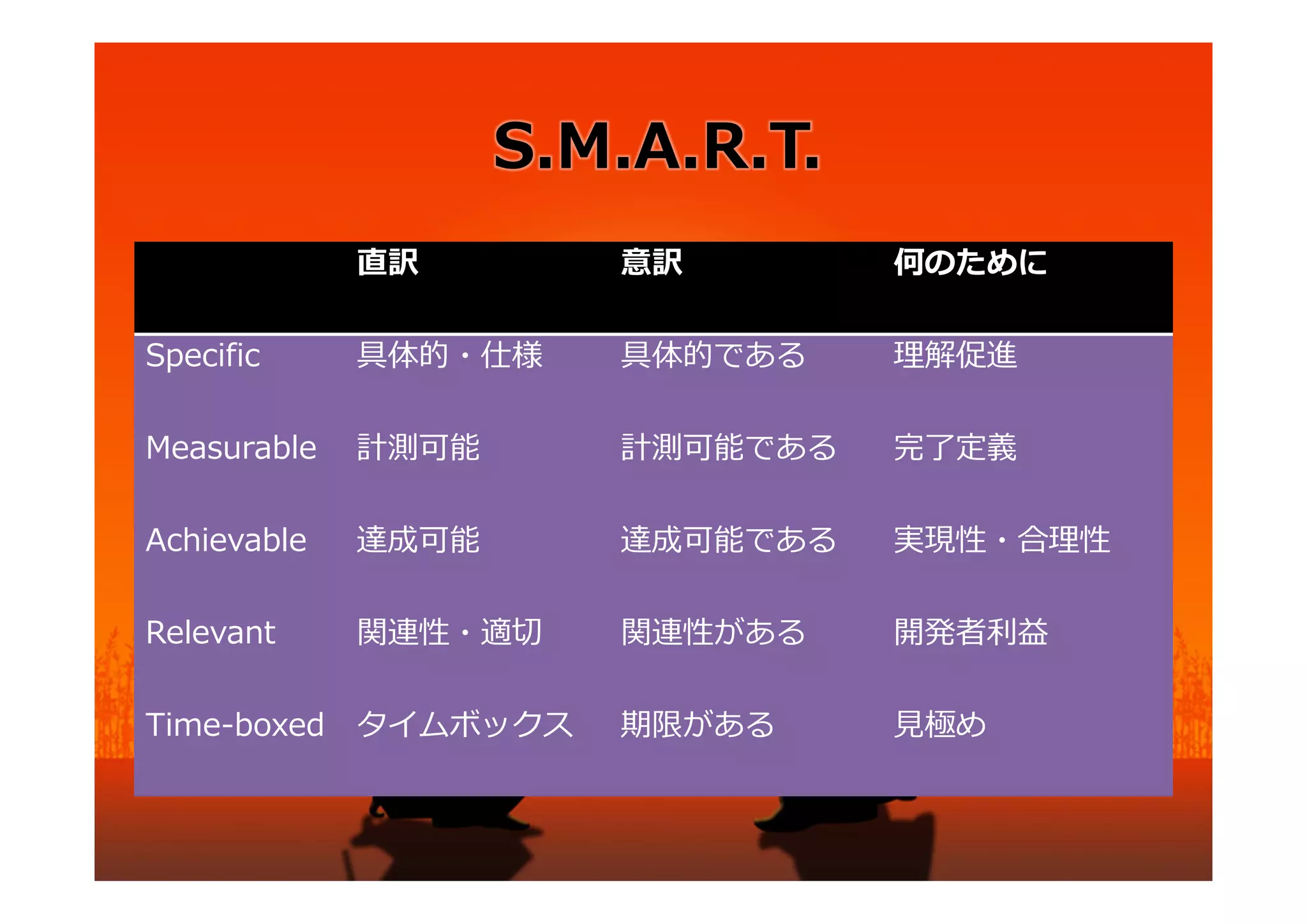 S.M.A.R.T.

|  | 直訳 | 意訳 | 何のために |
|---|---|---|---|
| Specific | 具体的・仕様 | 具体的である | 理解促進 |
| Measurable | 計測可能 | 計測可能である | 完了定義 |
| Achievable | 達成可能 | 達成可能である | 実現性・合理性 |
| Relevant | 関連性・適切 | 関連性がある | 開発者利益 |
| Time-boxed | タイムボックス | 期限がある | 見極め |